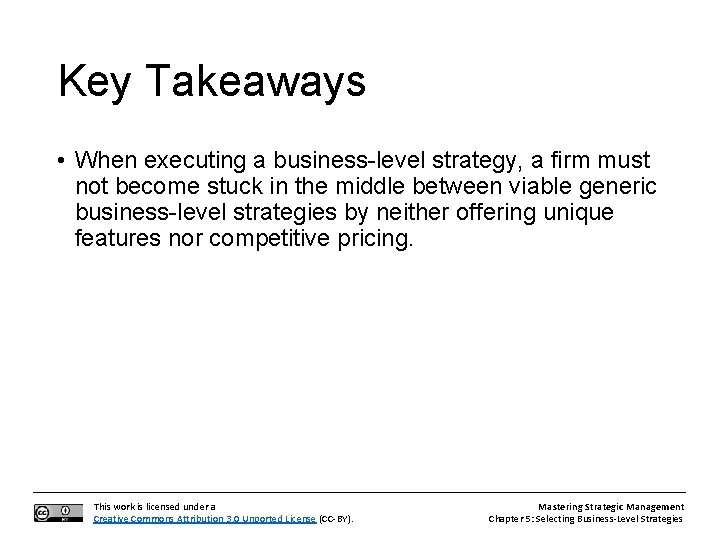 Key Takeaways

• When executing a business-level strategy, a firm must not become stuck in the middle between viable generic business-level strategies by neither offering unique features nor competitive pricing.

This work is licensed under a Creative Commons Attribution 3.0 Unported License (CC-BY).

Mastering Strategic Management
Chapter 5: Selecting Business-Level Strategies